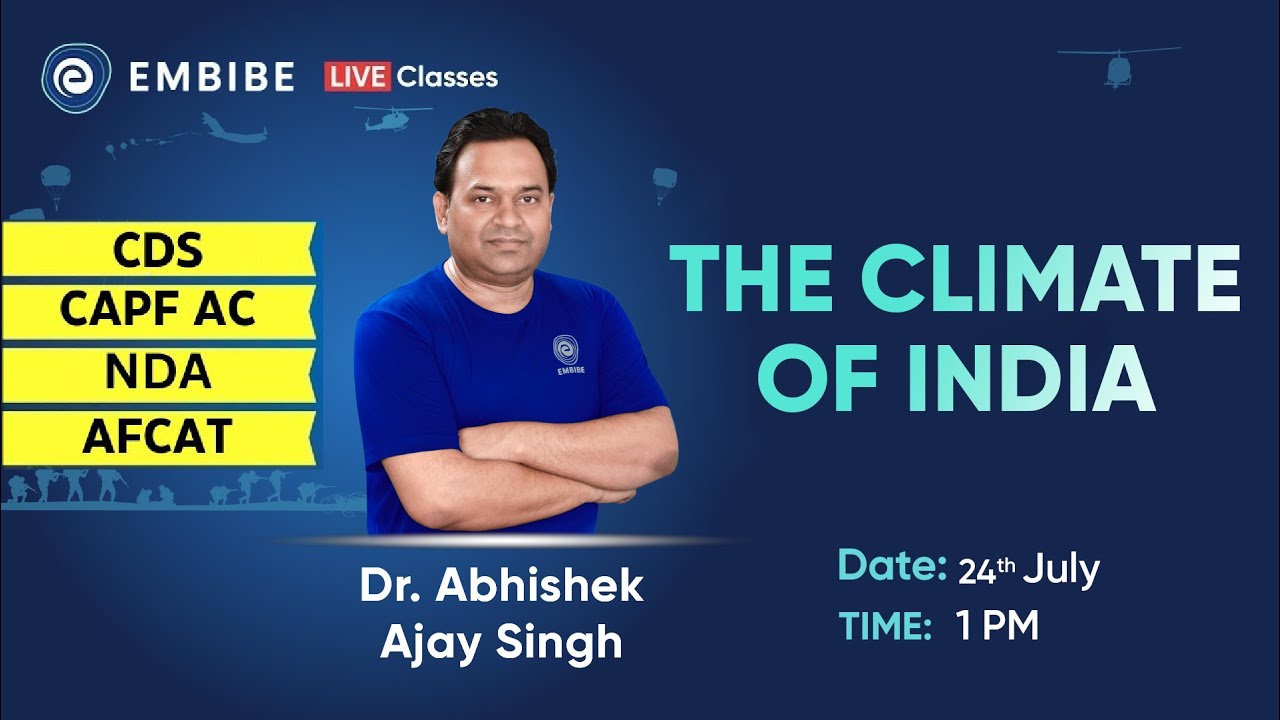 EMBIBE LIVE Classes

CDS
CAPF AC
NDA
AFCAT

EMBIBE

THE CLIMATE OF INDIA

Dr. Abhishek Ajay Singh

Date: 24th July
TIME: 1 PM